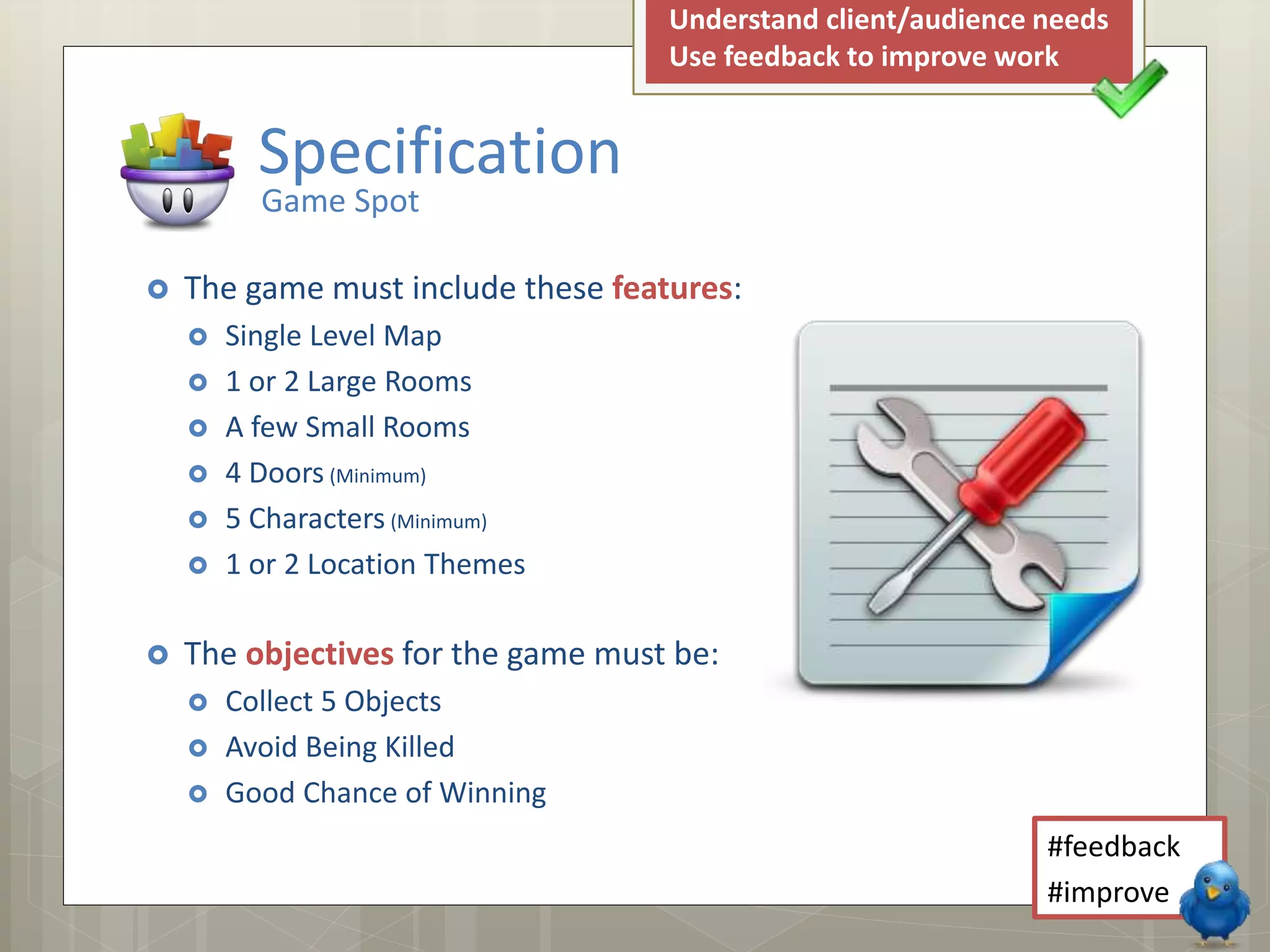 Understand client/audience needs
Use feedback to improve work

Specification
Game Spot

The game must include these features:
Single Level Map
1 or 2 Large Rooms
A few Small Rooms
4 Doors (Minimum)
5 Characters (Minimum)
1 or 2 Location Themes

The objectives for the game must be:
Collect 5 Objects
Avoid Being Killed
Good Chance of Winning

#feedback
#improve